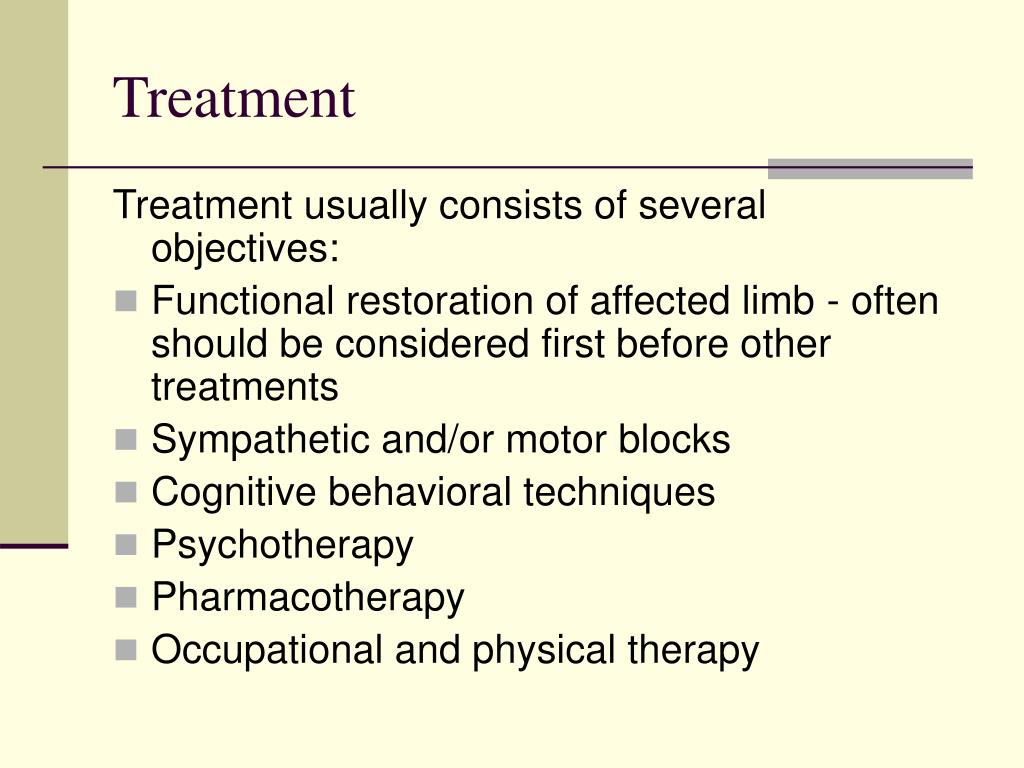 Treatment

Treatment usually consists of several objectives:

- Functional restoration of affected limb - often should be considered first before other treatments
- Sympathetic and/or motor blocks
- Cognitive behavioral techniques
- Psychotherapy
- Pharmacotherapy
- Occupational and physical therapy